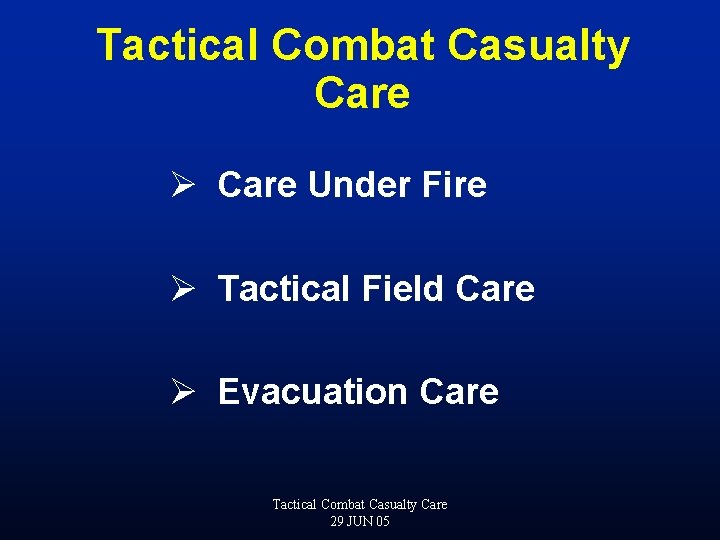 Tactical Combat Casualty Care

➢ Care Under Fire

➢ Tactical Field Care

➢ Evacuation Care

Tactical Combat Casualty Care
29 JUN 05